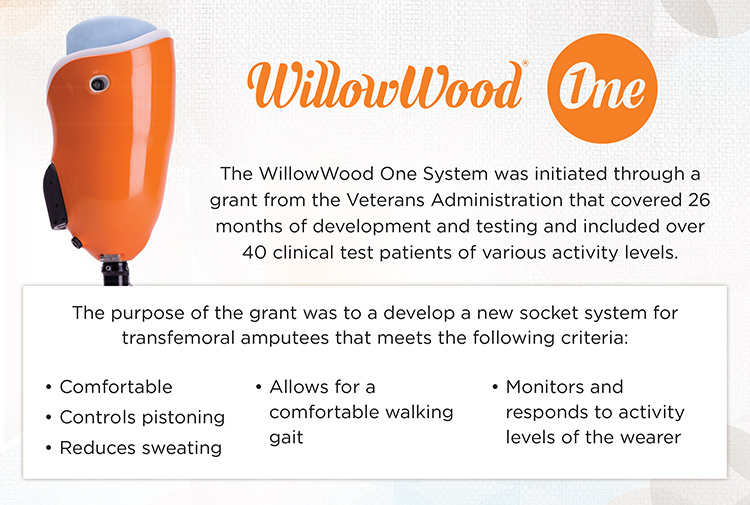 WillowWood® One

The WillowWood One System was initiated through a grant from the Veterans Administration that covered 26 months of development and testing and included over 40 clinical test patients of various activity levels.

The purpose of the grant was to a develop a new socket system for transfemoral amputees that meets the following criteria:

• Comfortable
• Controls pistoning
• Reduces sweating

• Allows for a comfortable walking gait

• Monitors and responds to activity levels of the wearer